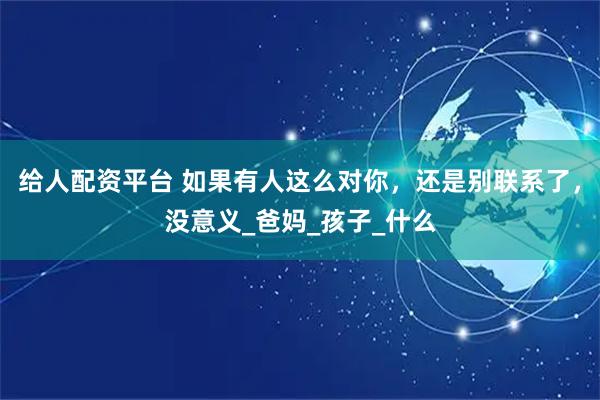 给人配资平台 如果有人这么对你，还是别联系了，没意义_爸妈_孩子_什么